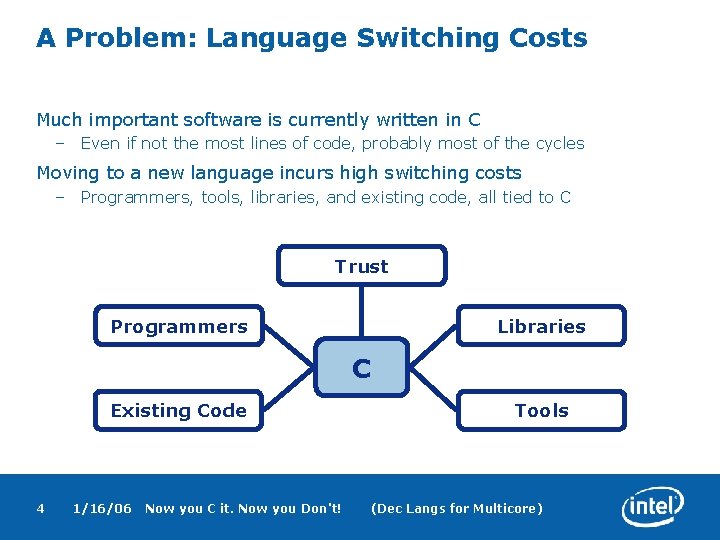 A Problem: Language Switching Costs

Much important software is currently written in C
– Even if not the most lines of code, probably most of the cycles

Moving to a new language incurs high switching costs
– Programmers, tools, libraries, and existing code, all tied to C

Trust

Programmers

Libraries

C

Existing Code

Tools

4 1/16/06 Now you C it. Now you Don't! (Dec Langs for Multicore)

intel